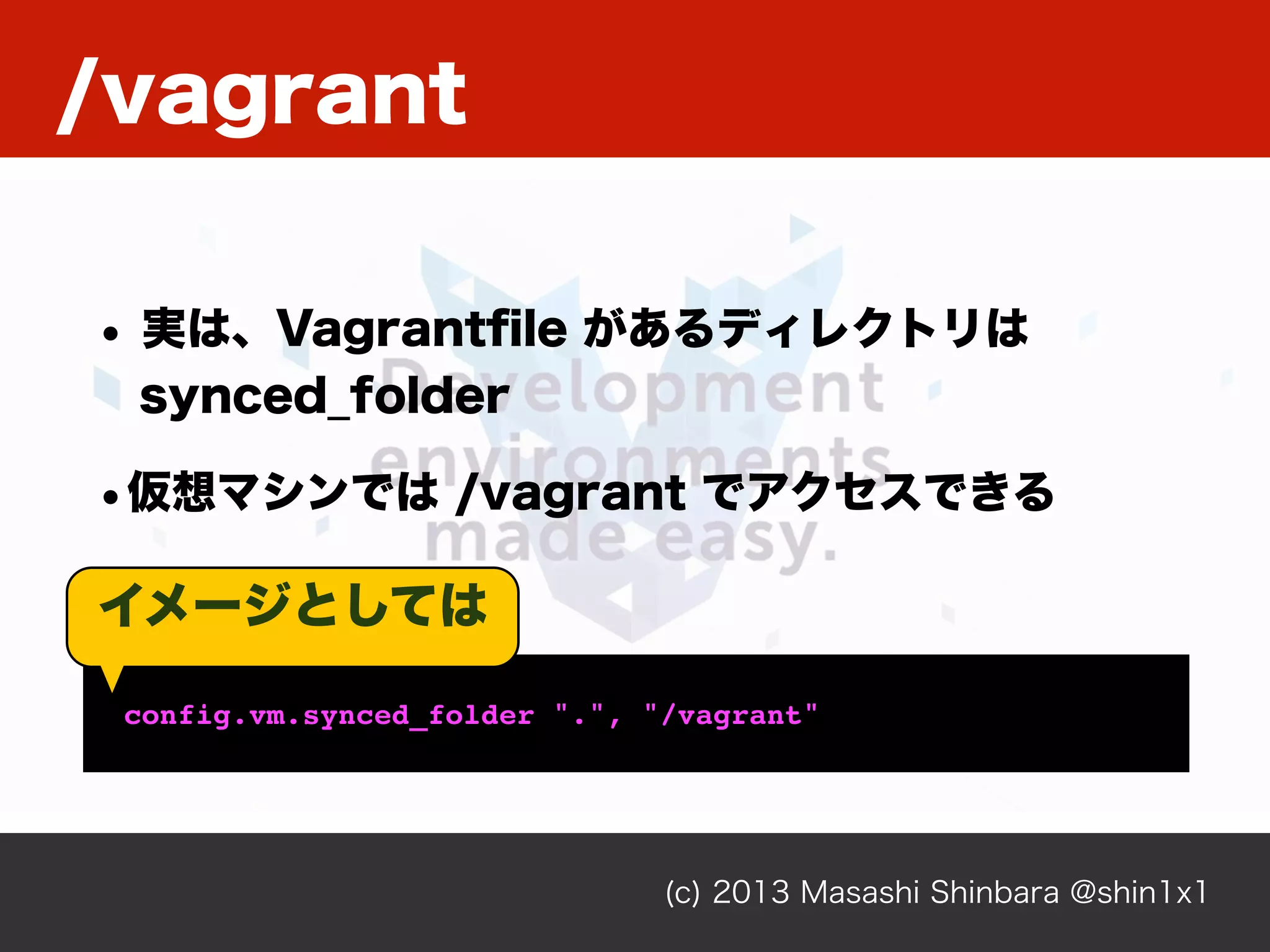 /vagrant

• 実は、Vagrantfile があるディレクトリは synced_folder

• 仮想マシンでは /vagrant でアクセスできる

Development environments made easy.

イメージとしては

config.vm.synced_folder ".", "/vagrant"

(c) 2013 Masashi Shinbara @shin1x1